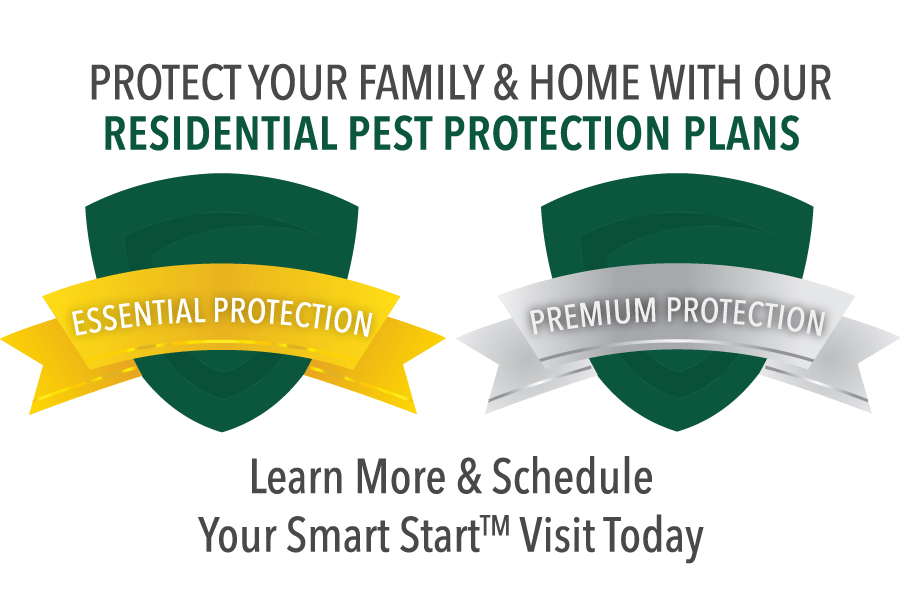 PROTECT YOUR FAMILY & HOME WITH OUR
RESIDENTIAL PEST PROTECTION PLANS

ESSENTIAL PROTECTION

PREMIUM PROTECTION

Learn More & Schedule
Your Smart Start™ Visit Today